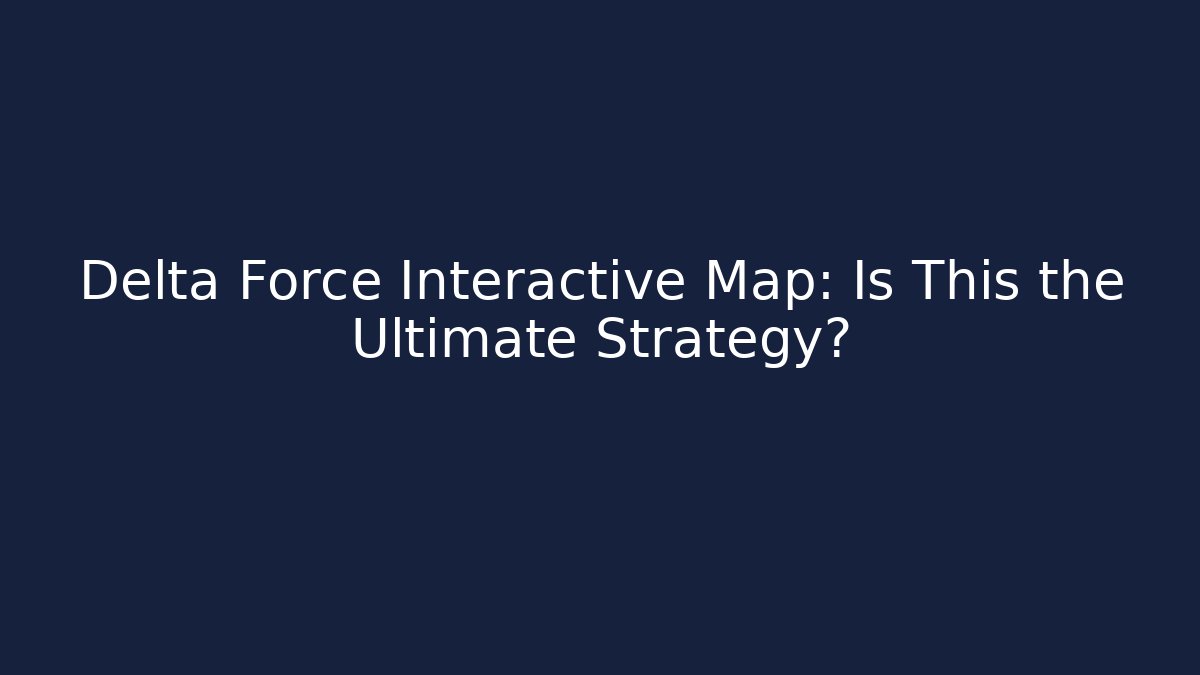 Delta Force Interactive Map: Is This the Ultimate Strategy?